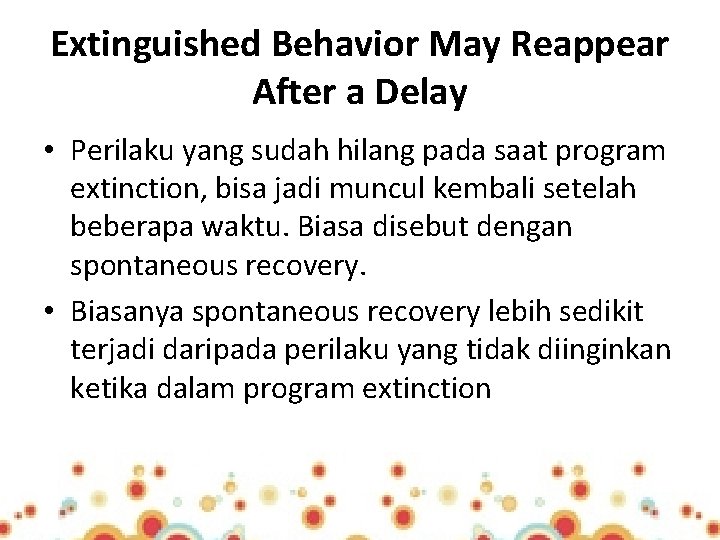 Extinguished Behavior May Reappear After a Delay

• Perilaku yang sudah hilang pada saat program extinction, bisa jadi muncul kembali setelah beberapa waktu. Biasa disebut dengan spontaneous recovery.

• Biasanya spontaneous recovery lebih sedikit terjadi daripada perilaku yang tidak diinginkan ketika dalam program extinction